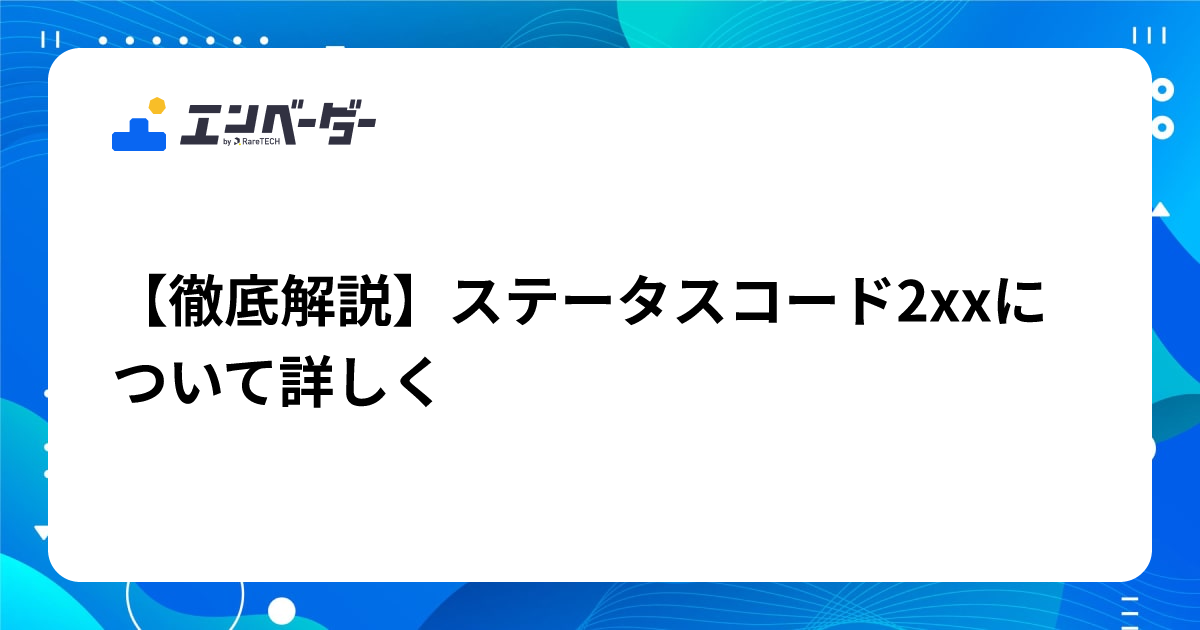 エンベーダー
by RareTECH

【徹底解説】ステータスコード2xxについて詳しく